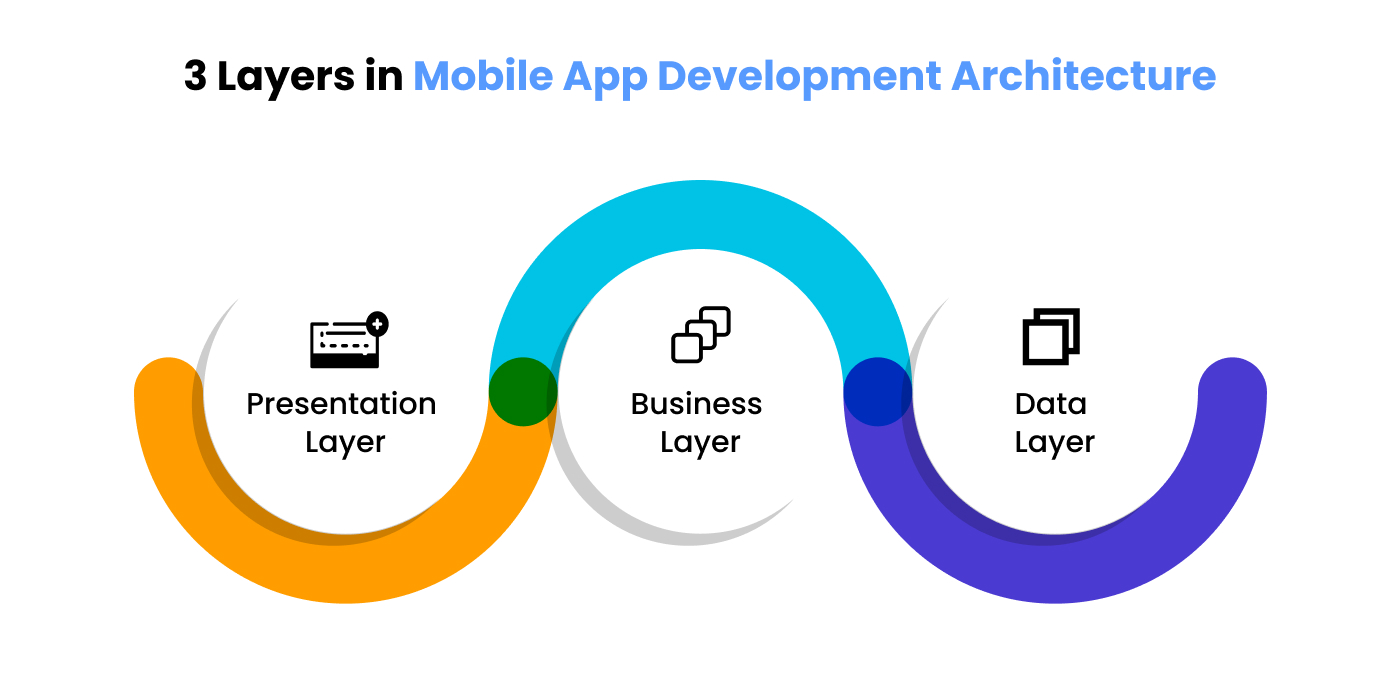 3 Layers in Mobile App Development Architecture

Presentation Layer

Business Layer

Data Layer